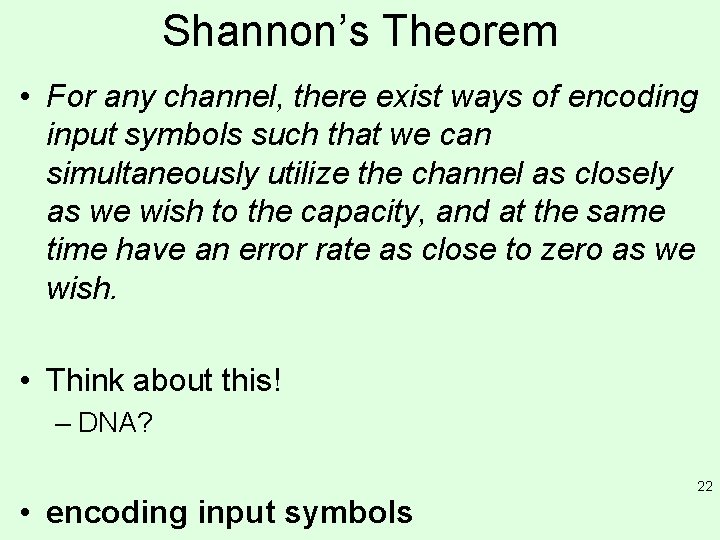 Shannon's Theorem

• For any channel, there exist ways of encoding input symbols such that we can simultaneously utilize the channel as closely as we wish to the capacity, and at the same time have an error rate as close to zero as we wish.

• Think about this!
– DNA?

22

• encoding input symbols